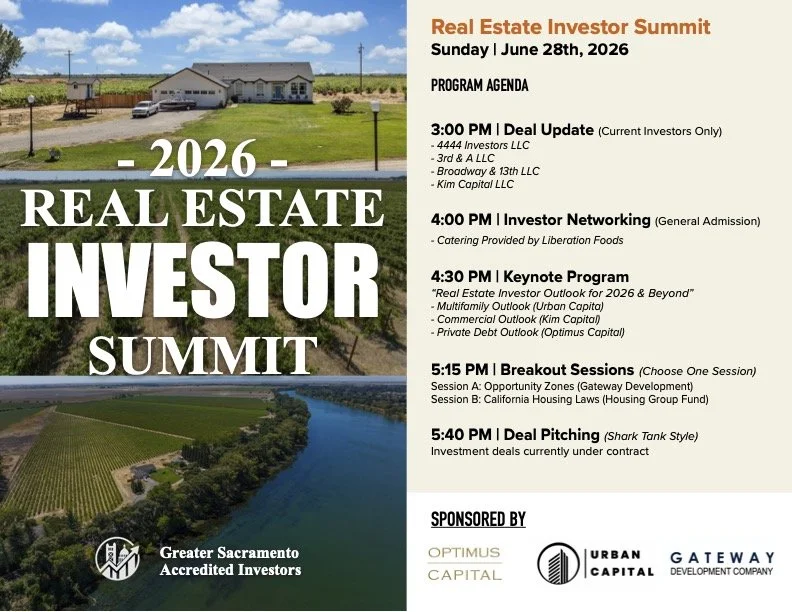 - 2026 -
REAL ESTATE
INVESTOR
SUMMIT

Greater Sacramento
Accredited Investors

Real Estate Investor Summit
Sunday | June 28th, 2026

PROGRAM AGENDA

3:00 PM | Deal Update (Current Investors Only)
- 4444 Investors LLC
- 3rd & A LLC
- Broadway & 13th LLC
- Kim Capital LLC

4:00 PM | Investor Networking (General Admission)
- Catering Provided by Liberation Foods

4:30 PM | Keynote Program
"Real Estate Investor Outlook for 2026 & Beyond"
- Multifamily Outlook (Urban Capita)
- Commercial Outlook (Kim Capital)
- Private Debt Outlook (Optimus Capital)

5:15 PM | Breakout Sessions (Choose One Session)
Session A: Opportunity Zones (Gateway Development)
Session B: California Housing Laws (Housing Group Fund)

5:40 PM | Deal Pitching (Shark Tank Style)
Investment deals currently under contract

SPONSORED BY

OPTIMUS
CAPITAL

URBAN
CAPITAL

GATEWAY
DEVELOPMENT COMPANY